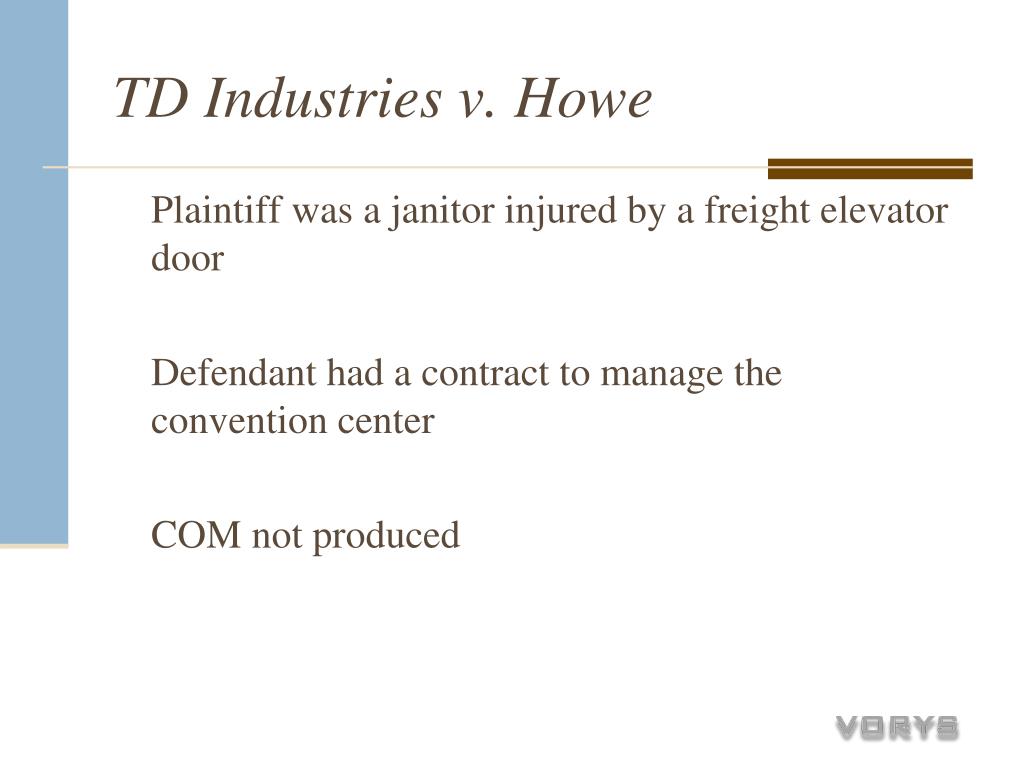 TD Industries v. Howe

Plaintiff was a janitor injured by a freight elevator door

Defendant had a contract to manage the convention center

COM not produced

VORYS